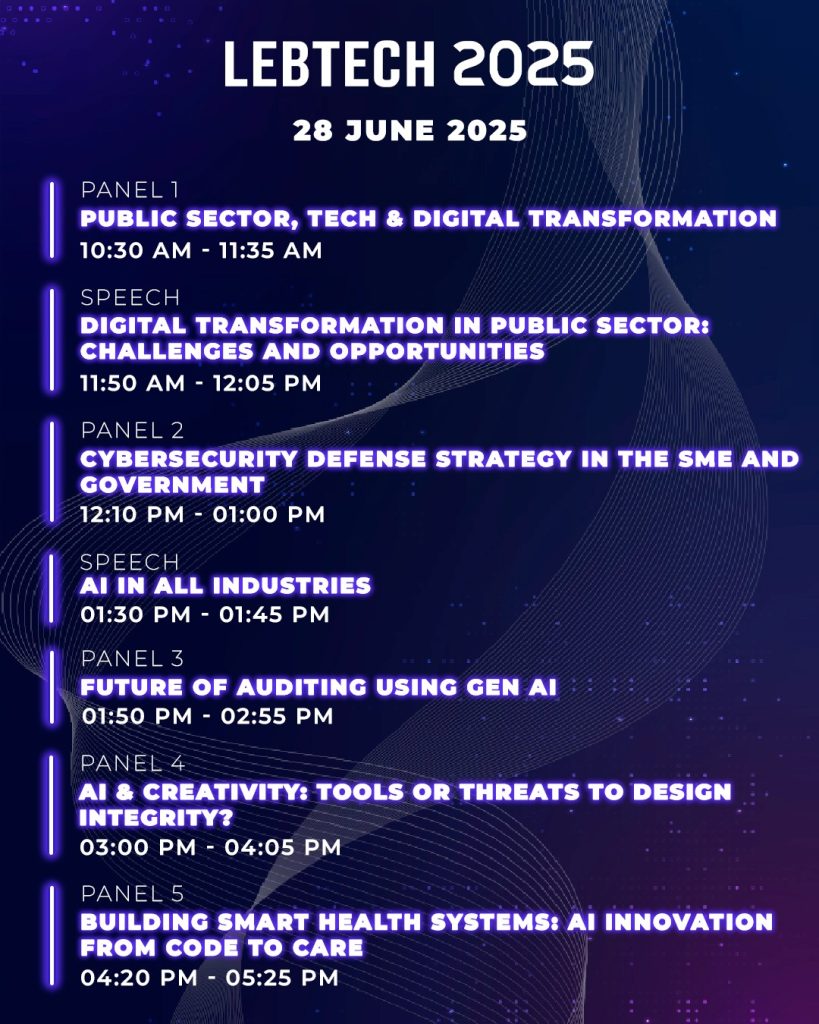 LEBTECH 2025

28 JUNE 2025

PANEL 1
PUBLIC SECTOR, TECH & DIGITAL TRANSFORMATION
10:30 AM - 11:35 AM

SPEECH
DIGITAL TRANSFORMATION IN PUBLIC SECTOR: CHALLENGES AND OPPORTUNITIES
11:50 AM - 12:05 PM

PANEL 2
CYBERSECURITY DEFENSE STRATEGY IN THE SME AND GOVERNMENT
12:10 PM - 01:00 PM

SPEECH
AI IN ALL INDUSTRIES
01:30 PM - 01:45 PM

PANEL 3
FUTURE OF AUDITING USING GEN AI
01:50 PM - 02:55 PM

PANEL 4
AI & CREATIVITY: TOOLS OR THREATS TO DESIGN INTEGRITY?
03:00 PM - 04:05 PM

PANEL 5
BUILDING SMART HEALTH SYSTEMS: AI INNOVATION FROM CODE TO CARE
04:20 PM - 05:25 PM